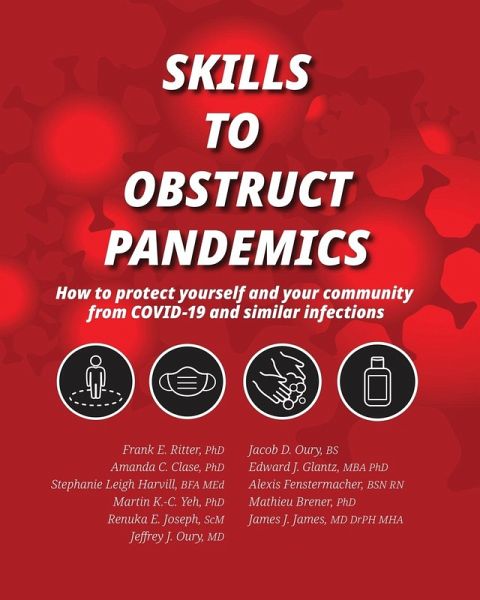 SKILLS TO OBSTRUCT PANDEMICS

How to protect yourself and your community from COVID-19 and similar infections

Frank E. Ritter, PhD
Amanda C. Clase, PhD
Stephanie Leigh Harvill, BFA MEd
Martin K.-C. Yeh, PhD
Renuka E. Joseph, ScM
Jeffrey J. Oury, MD

Jacob D. Oury, BS
Edward J. Glantz, MBA PhD
Alexis Fenstermacher, BSN RN
Mathieu Brener, PhD
James J. James, MD DrPH MHA